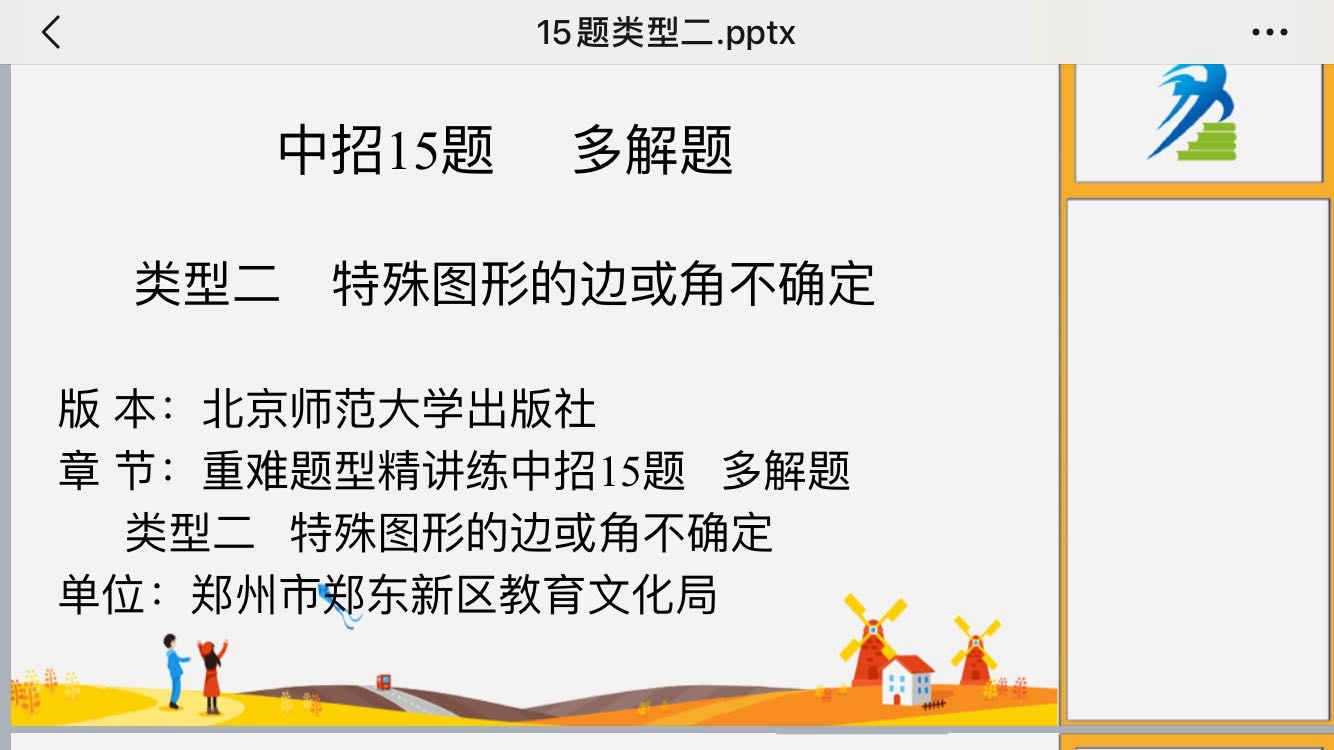 15题类型二.pptx

中招15题　多解题

类型二　特殊图形的边或角不确定

版 本：北京师范大学出版社
章 节：重难题型精讲练中招15题　多解题
类型二　特殊图形的边或角不确定
单位：郑州市郑东新区教育文化局